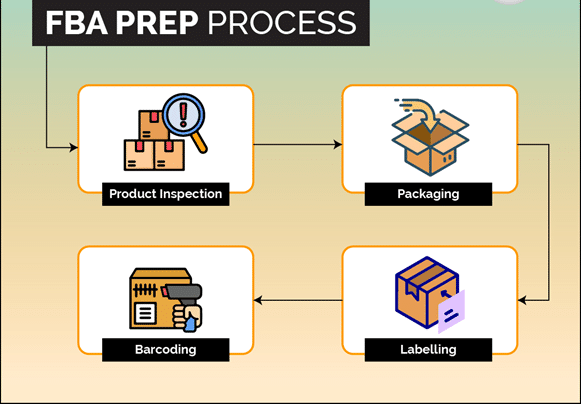 FBA PREP PROCESS

Product Inspection

Packaging

Labelling

Barcoding